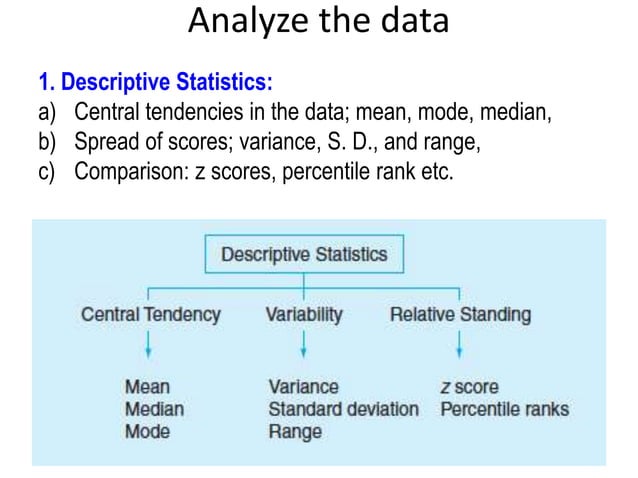 Analyze the data

1. Descriptive Statistics:
a) Central tendencies in the data; mean, mode, median,
b) Spread of scores; variance, S. D., and range,
c) Comparison: z scores, percentile rank etc.

Descriptive Statistics

Central Tendency

Mean
Median
Mode

Variability

Variance
Standard deviation
Range

Relative Standing

z score
Percentile ranks